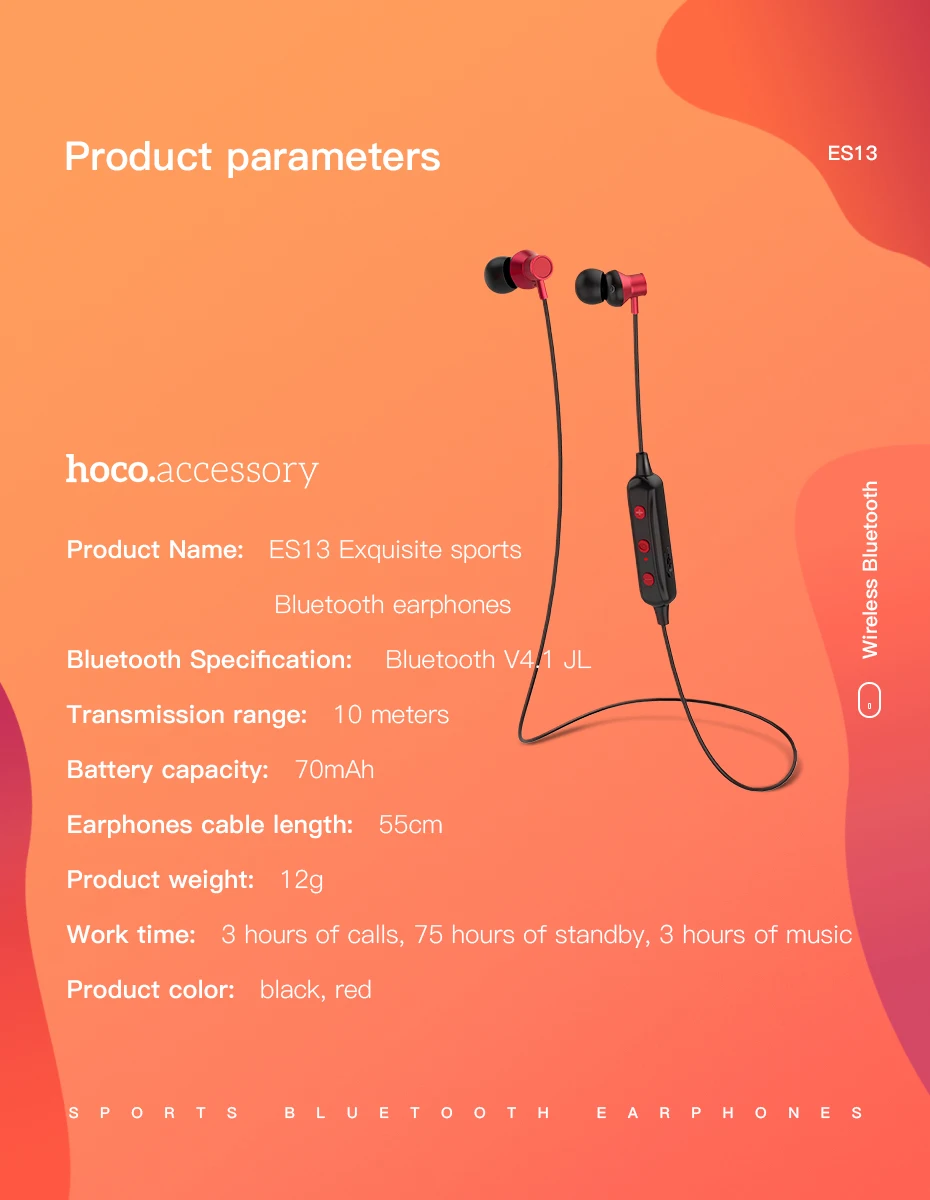 Product parameters

ES13

hoco.accessory

Product Name: ES13 Exquisite sports Bluetooth earphones

Bluetooth Specification: Bluetooth V4.1 JL

Transmission range: 10 meters

Battery capacity: 70mAh

Earphones cable length: 55cm

Product weight: 12g

Work time: 3 hours of calls, 75 hours of standby, 3 hours of music

Product color: black, red

Wireless Bluetooth

SPORTS BLUETOOTH EARPHONES